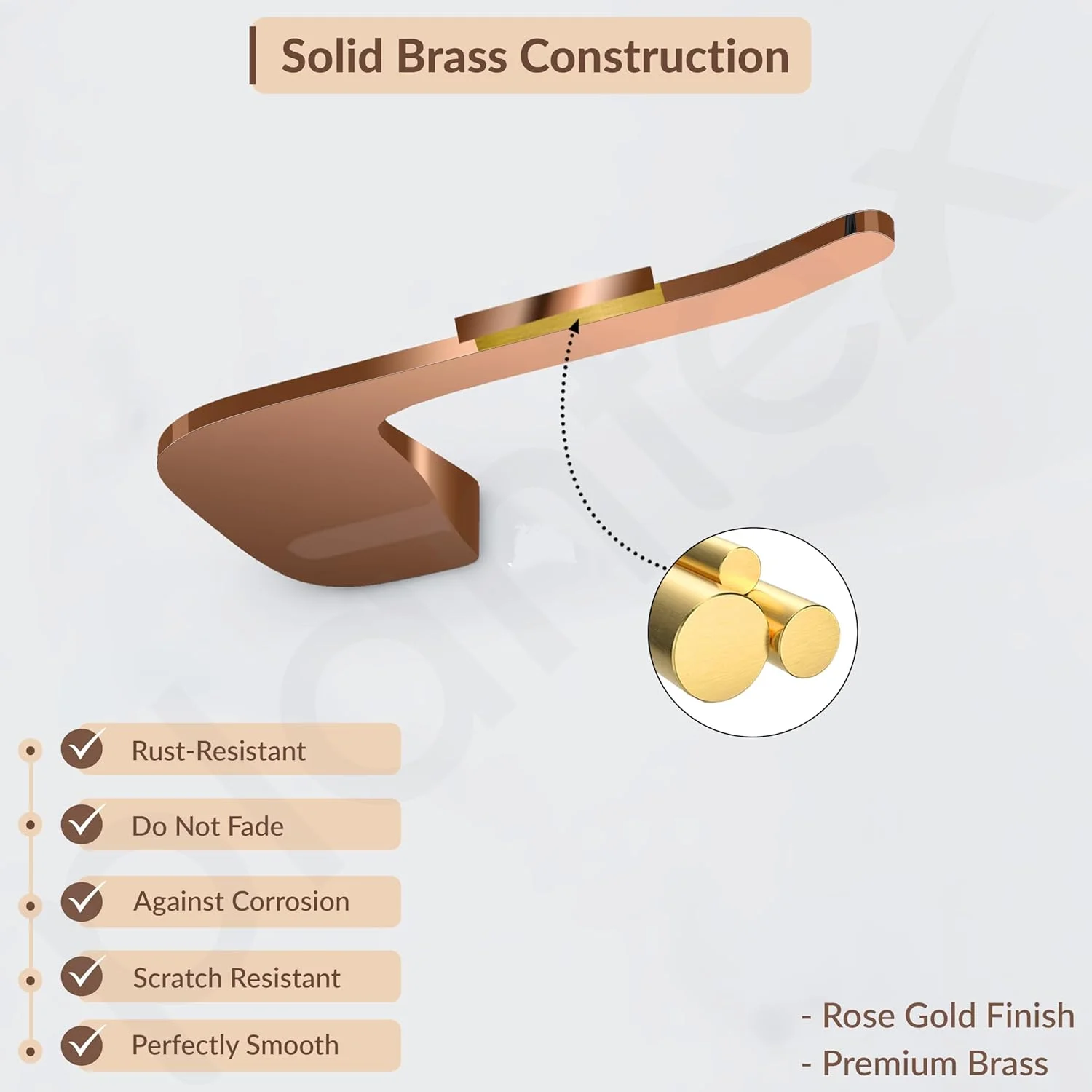 Solid Brass Construction

Rust-Resistant

Do Not Fade

Against Corrosion

Scratch Resistant

Perfectly Smooth

- Rose Gold Finish
- Premium Brass